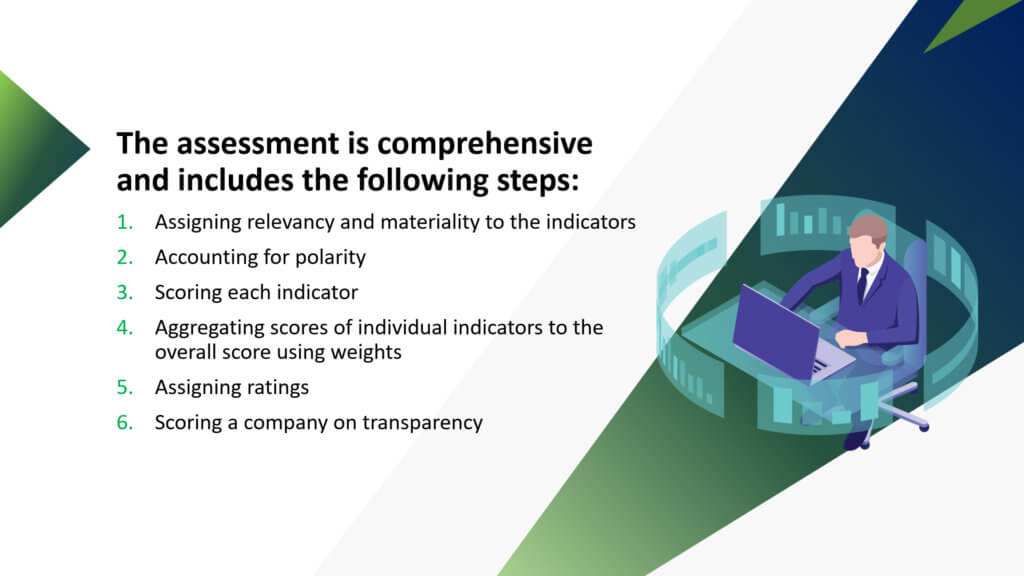 The assessment is comprehensive and includes the following steps:

1. Assigning relevancy and materiality to the indicators
2. Accounting for polarity
3. Scoring each indicator
4. Aggregating scores of individual indicators to the overall score using weights
5. Assigning ratings
6. Scoring a company on transparency